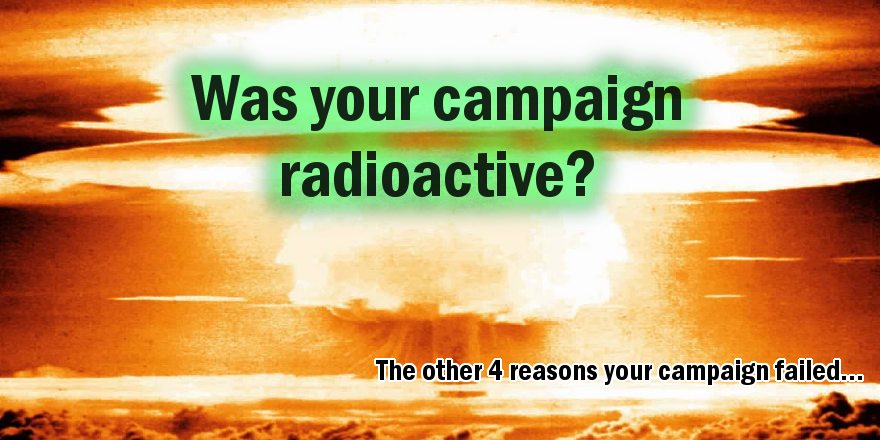 Was your campaign radioactive?

The other 4 reasons your campaign failed...